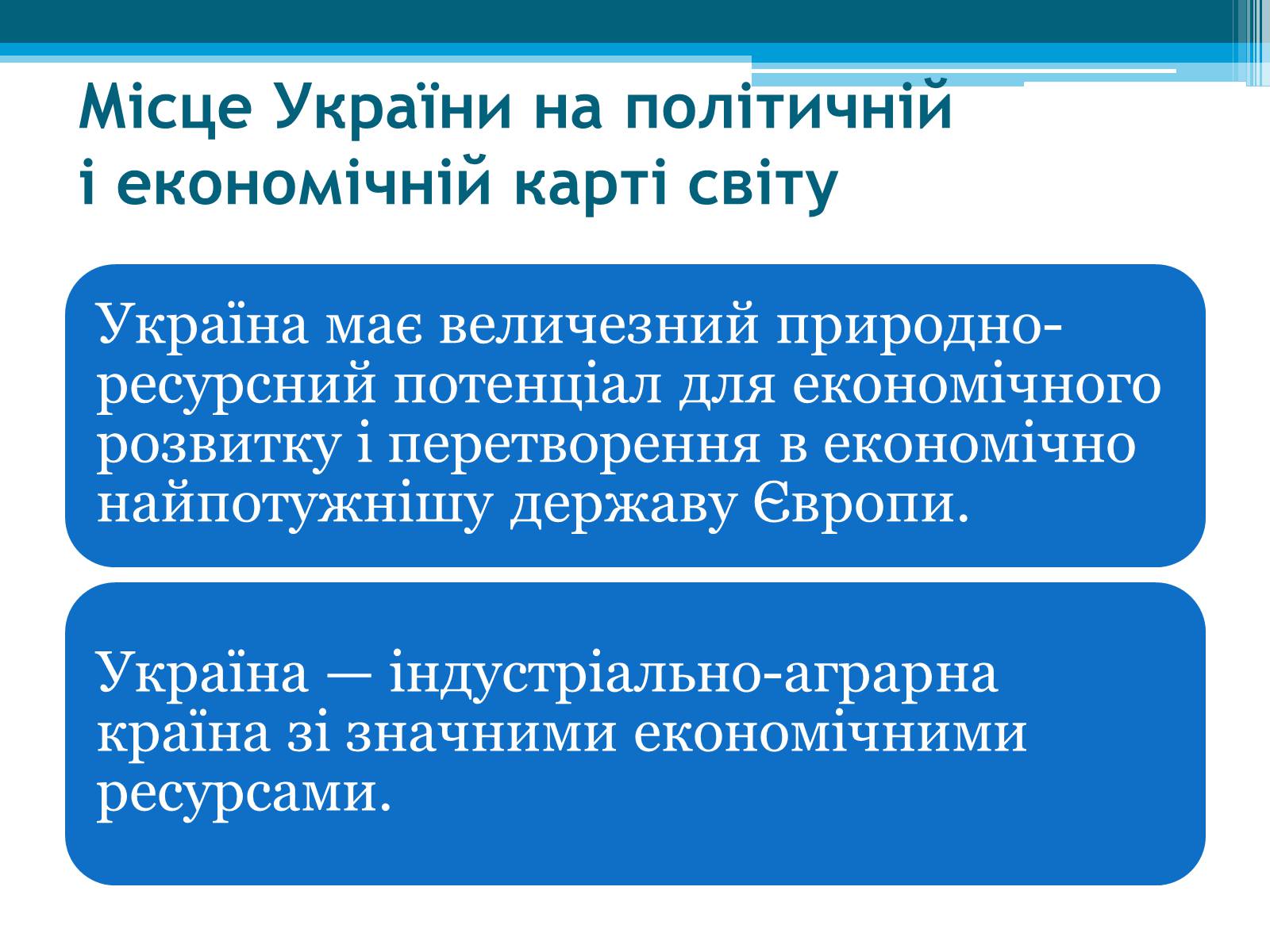 Місце України на політичній і економічній карті світу

Україна має величезний природно-ресурсний потенціал для економічного розвитку і перетворення в економічно найпотужнішу державу Європи.

Україна — індустріально-аграрна країна зі значними економічними ресурсами.